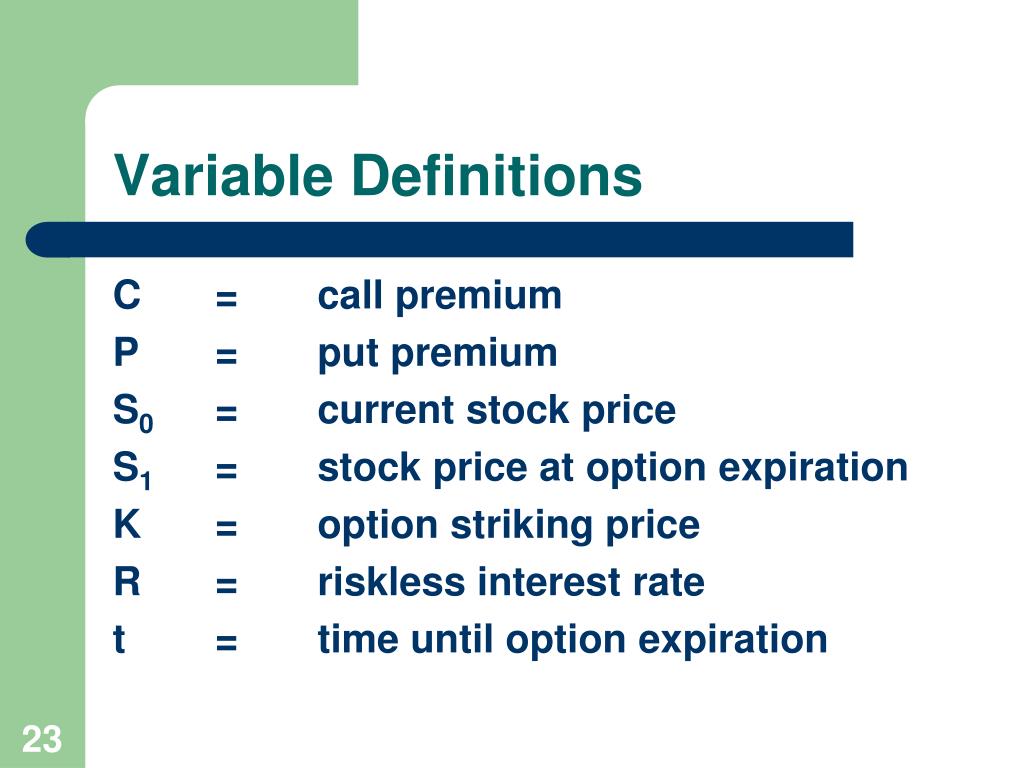 Variable Definitions

C = call premium
P = put premium
$S_0$ = current stock price
$S_1$ = stock price at option expiration
K = option striking price
R = riskless interest rate
t = time until option expiration

23